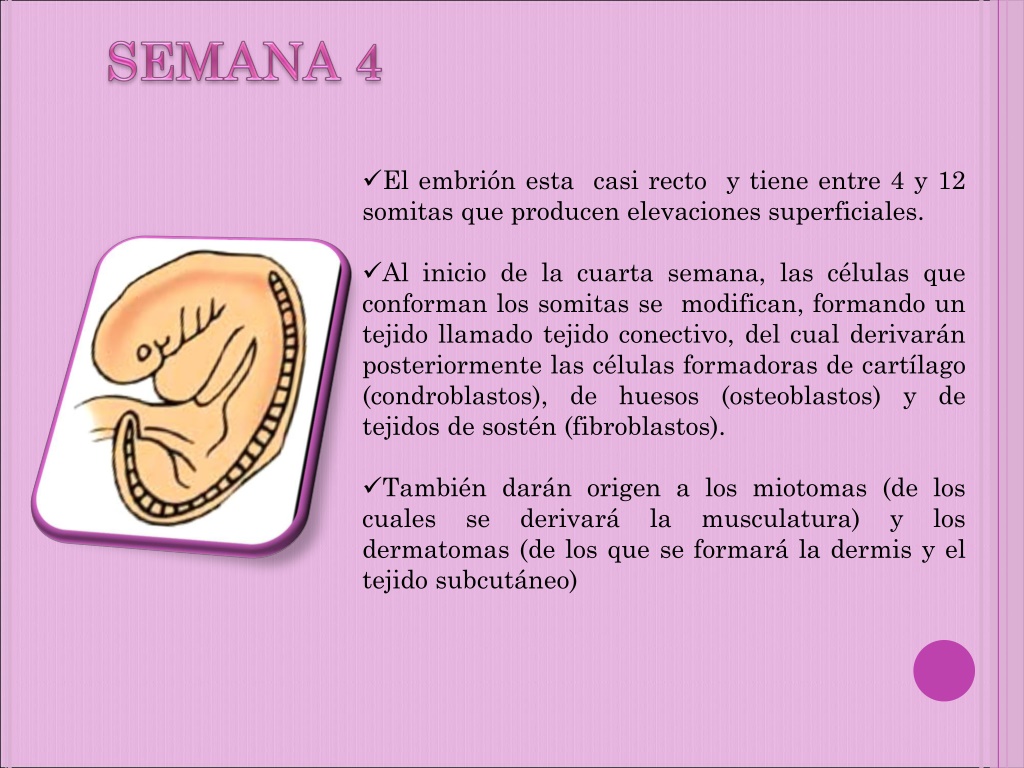 SEMANA 4

✓El embrión esta casi recto y tiene entre 4 y 12 somitas que producen elevaciones superficiales.

✓Al inicio de la cuarta semana, las células que conforman los somitas se modifican, formando un tejido llamado tejido conectivo, del cual derivarán posteriormente las células formadoras de cartílago (condroblastos), de huesos (osteoblastos) y de tejidos de sostén (fibroblastos).

✓También darán origen a los miotomas (de los cuales se derivará la musculatura) y los dermatomas (de los que se formará la dermis y el tejido subcutáneo)